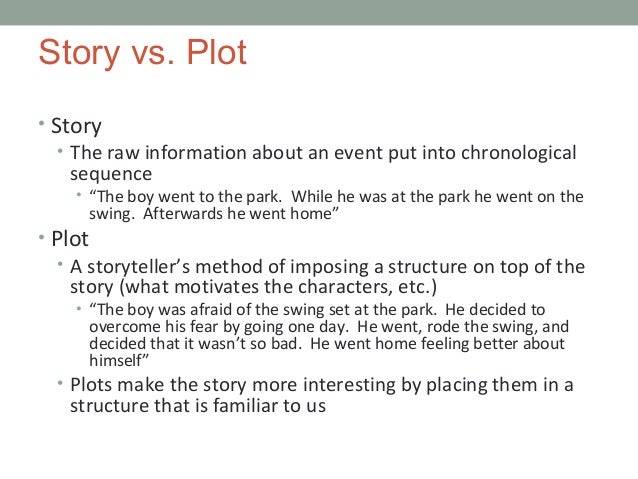 Story vs. Plot

• Story
 • The raw information about an event put into chronological sequence
  • “The boy went to the park. While he was at the park he went on the swing. Afterwards he went home”
• Plot
 • A storyteller’s method of imposing a structure on top of the story (what motivates the characters, etc.)
  • “The boy was afraid of the swing set at the park. He decided to overcome his fear by going one day. He went, rode the swing, and decided that it wasn’t so bad. He went home feeling better about himself”
 • Plots make the story more interesting by placing them in a structure that is familiar to us